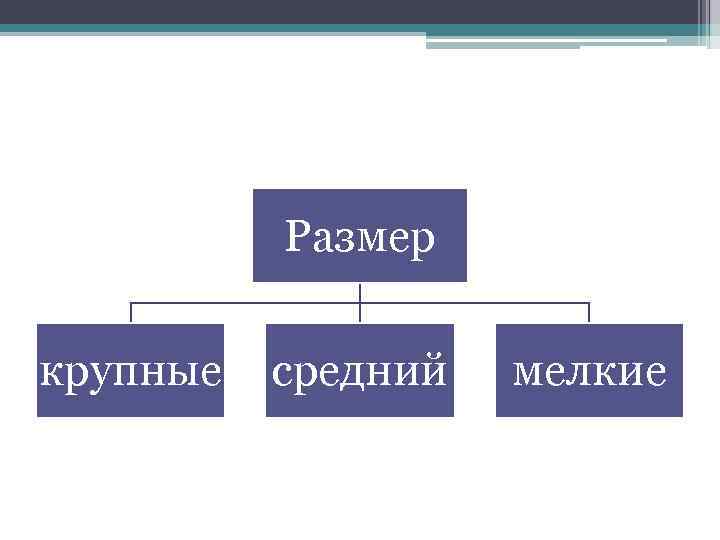 Размер

крупные

средний

мелкие